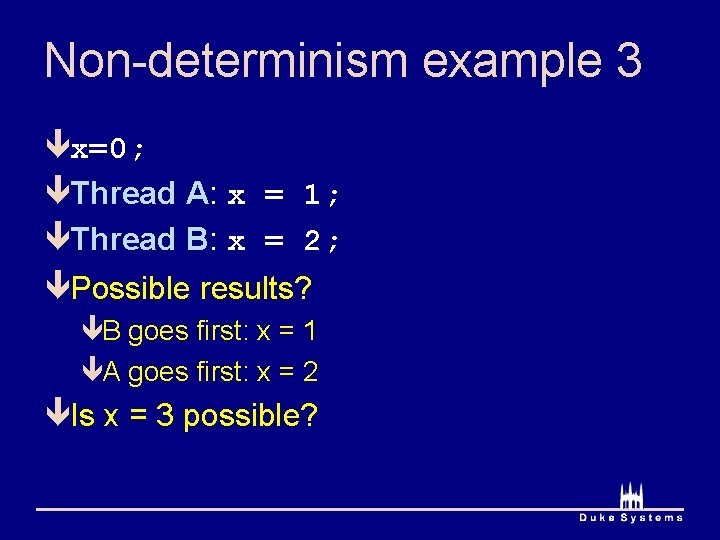 Non-determinism example 3

x=0;

Thread A: x = 1;

Thread B: x = 2;

Possible results?

B goes first: x = 1

A goes first: x = 2

Is x = 3 possible?

Duke Systems